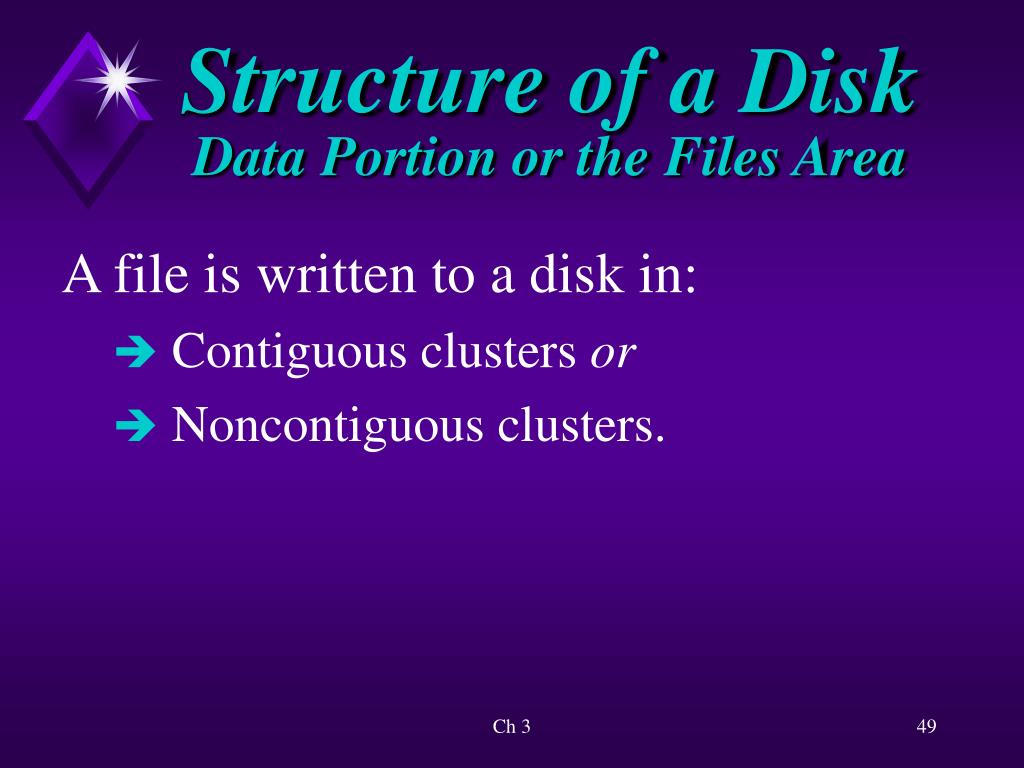 Structure of a Disk
Data Portion or the Files Area

A file is written to a disk in:

➔ Contiguous clusters or
➔ Noncontiguous clusters.

Ch 3

49